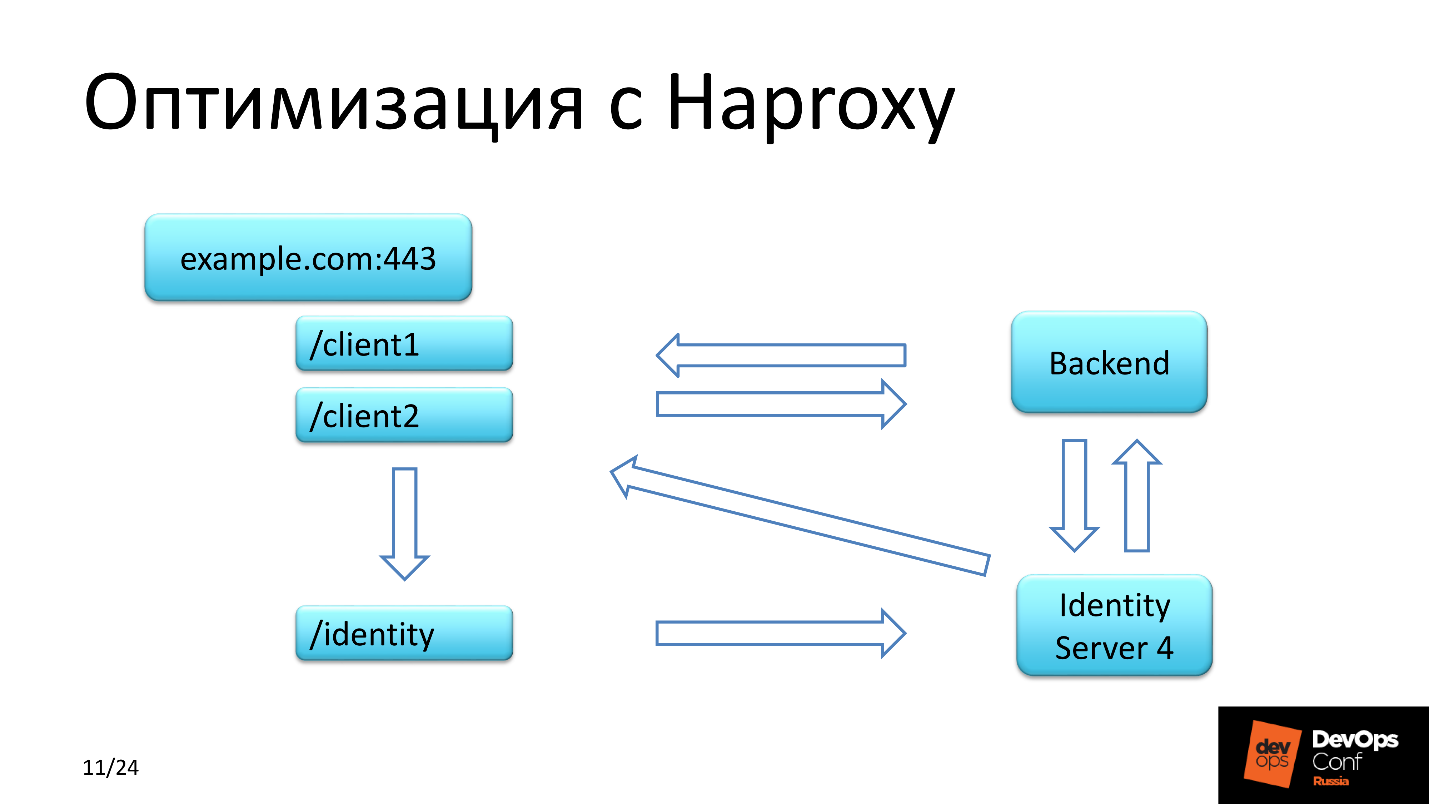 Оптимизация с Haproxy

example.com:443

/client1

/client2

/identity

Backend

Identity Server 4

11/24

dev ops

DevOps Conf Russia